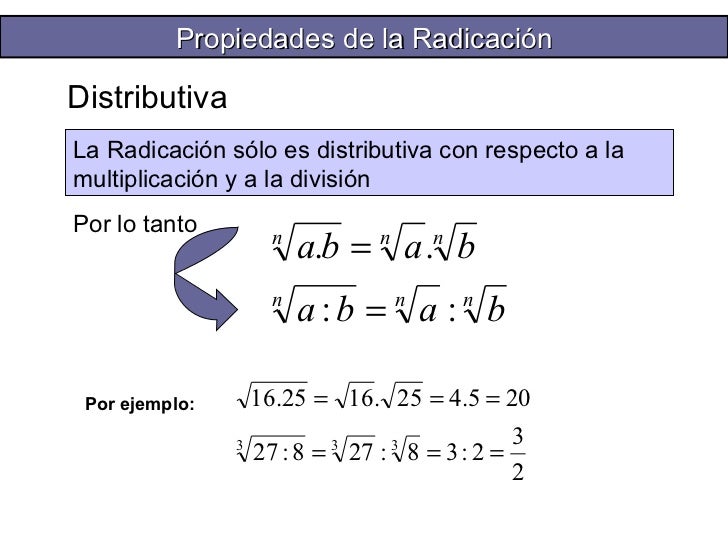 Propiedades de la Radicación

Distributiva

La Radicación sólo es distributiva con respecto a la multiplicación y a la división

Por lo tanto

$\sqrt[n]{a.b} = \sqrt[n]{a}.\sqrt[n]{b}$

$\sqrt[n]{a:b} = \sqrt[n]{a} : \sqrt[n]{b}$

Por ejemplo:

$\sqrt{16.25} = \sqrt{16}.\sqrt{25} = 4.5 = 20$

$\sqrt[3]{27:8} = \sqrt[3]{27} : \sqrt[3]{8} = 3:2 = \frac{3}{2}$